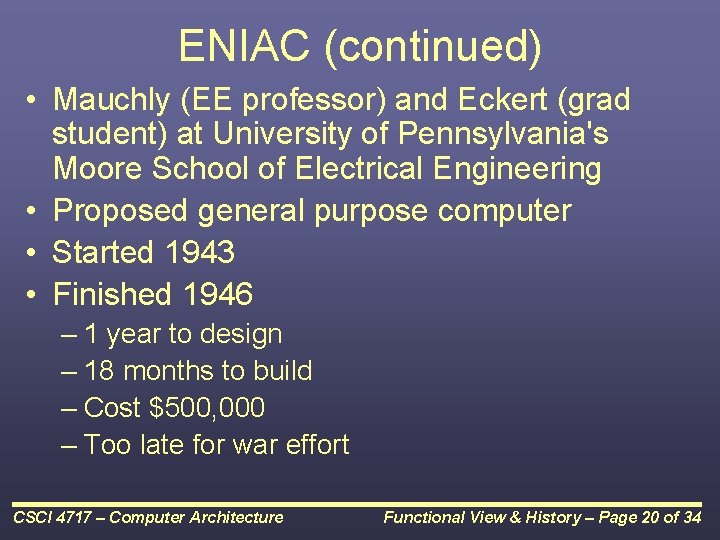 ENIAC (continued)

• Mauchly (EE professor) and Eckert (grad student) at University of Pennsylvania's Moore School of Electrical Engineering
• Proposed general purpose computer
• Started 1943
• Finished 1946
– 1 year to design
– 18 months to build
– Cost \$500,000
– Too late for war effort

CSCI 4717 – Computer Architecture

Functional View & History – Page 20 of 34